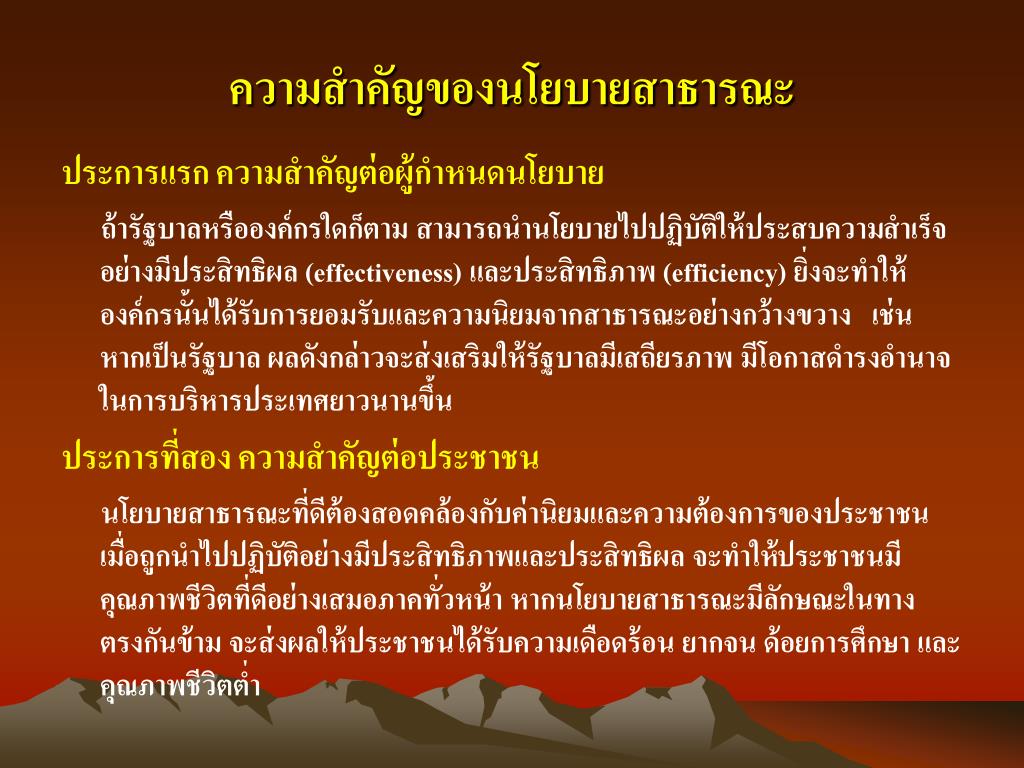 ความสำคัญของนโยบายสาธารณะ

ประการแรก ความสำคัญต่อผู้กำหนดนโยบาย

ถ้ารัฐบาลหรือองค์กรใดก็ตาม สามารถนำนโยบายไปปฏิบัติให้ประสบความสำเร็จอย่างมีประสิทธิผล (effectiveness) และประสิทธิภาพ (efficiency) ยิ่งจะทำให้องค์กรนั้นได้รับการยอมรับและความนิยมจากสาธารณะอย่างกว้างขวาง เช่น หากเป็นรัฐบาล ผลดังกล่าวจะส่งเสริมให้รัฐบาลมีเสถียรภาพ มีโอกาสดำรงอำนาจในการบริหารประเทศยาวนานขึ้น

ประการที่สอง ความสำคัญต่อประชาชน

นโยบายสาธารณะที่ดีต้องสอดคล้องกับค่านิยมและความต้องการของประชาชน เมื่อถูกนำไปปฏิบัติอย่างมีประสิทธิภาพและประสิทธิผล จะทำให้ประชาชนมีคุณภาพชีวิตที่ดีอย่างเสมอภาคทั่วหน้า หากนโยบายสาธารณะมีลักษณะในทางตรงกันข้าม จะส่งผลให้ประชาชนได้รับความเดือดร้อน ยากจน ด้อยการศึกษา และคุณภาพชีวิตต่ำ